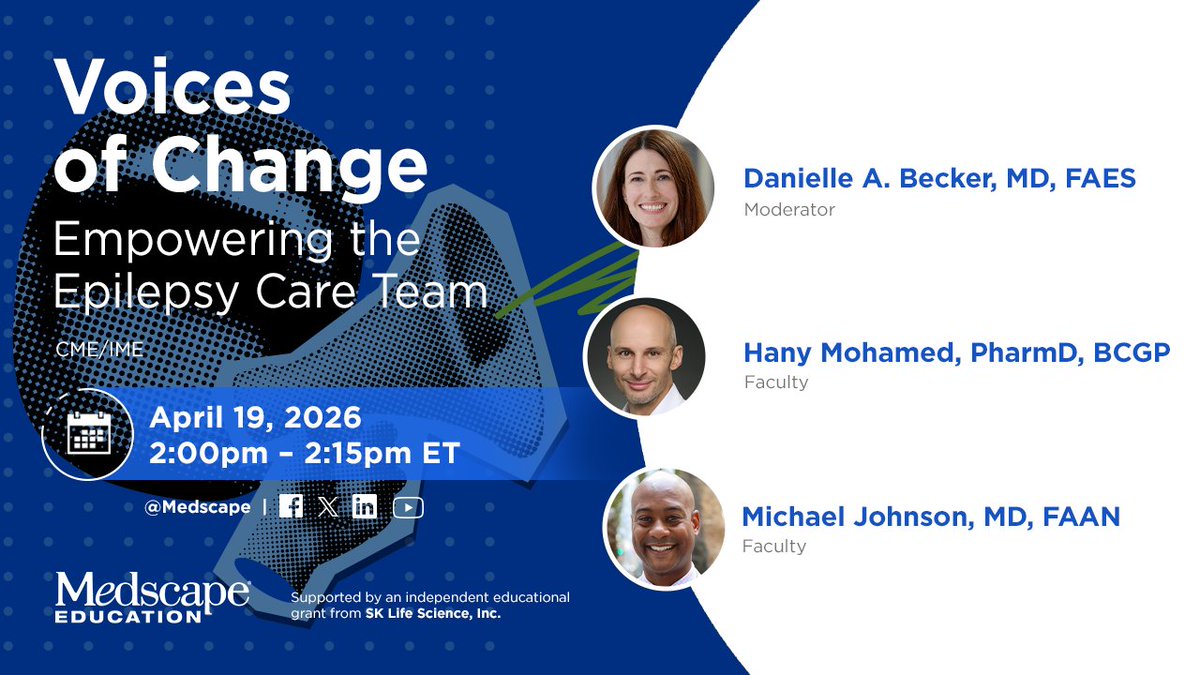 Voices of Change
Empowering the Epilepsy Care Team

CME/IME

April 19, 2026
2:00pm – 2:15pm ET

@Medscape |

Medscape EDUCATION

Supported by an independent educational grant from SK Life Science, Inc.

Danielle A. Becker, MD, FAES
Moderator

Hany Mohamed, PharmD, BCGP
Faculty

Michael Johnson, MD, FAAN
Faculty